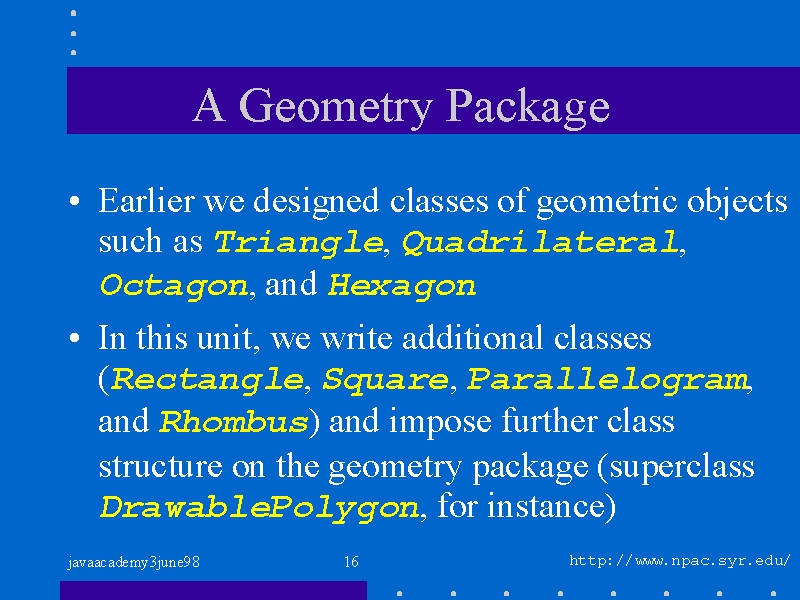 A Geometry Package

• Earlier we designed classes of geometric objects such as Triangle, Quadrilateral, Octagon, and Hexagon

• In this unit, we write additional classes (Rectangle, Square, Parallelogram, and Rhombus) and impose further class structure on the geometry package (superclass DrawablePolygon, for instance)

javaacademy3june98

16

http://www.npac.syr.edu/